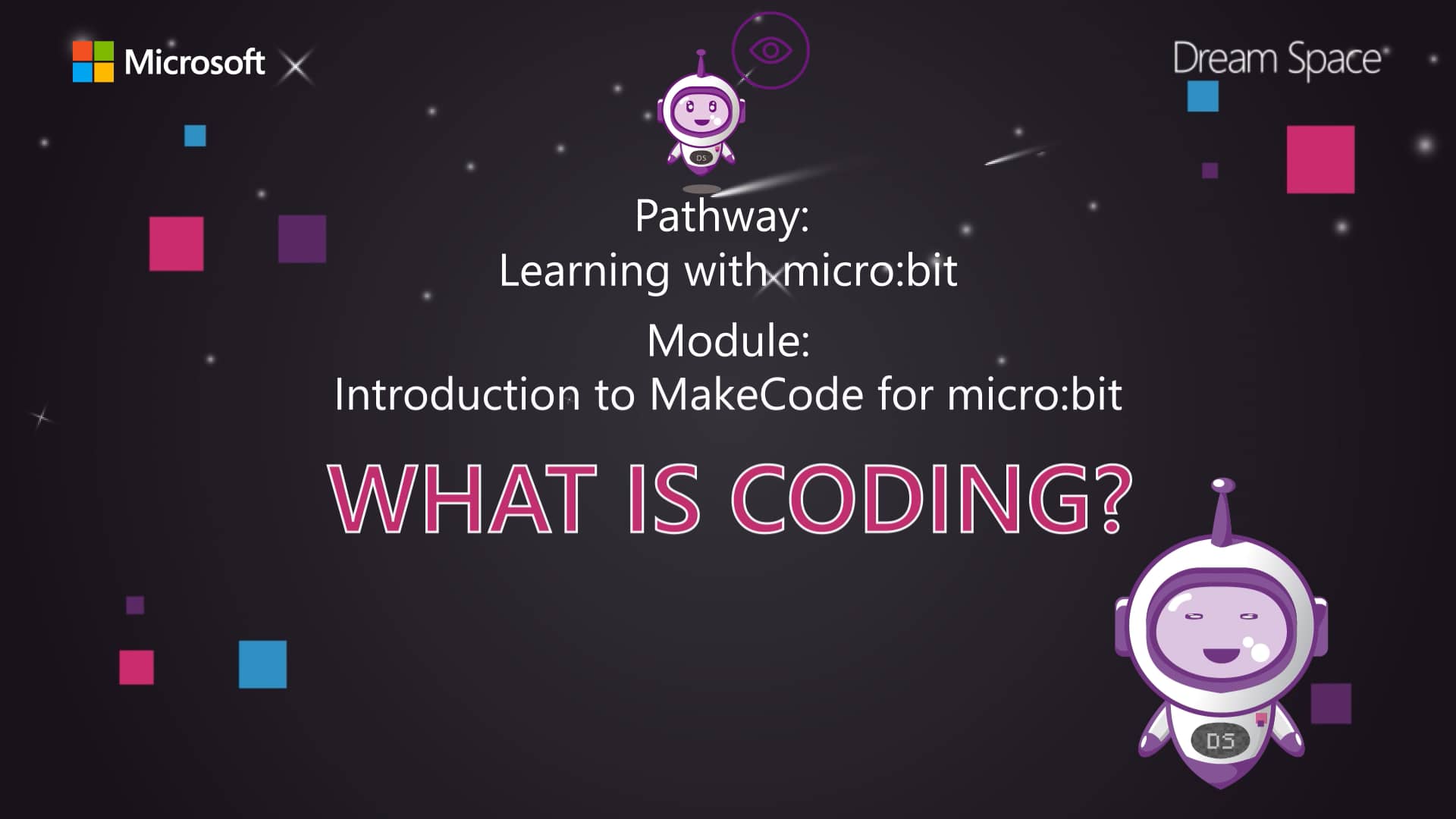 Microsoft

Dream Space

DS

Pathway:
Learning with micro:bit

Module:
Introduction to MakeCode for micro:bit

WHAT IS CODING?

DS